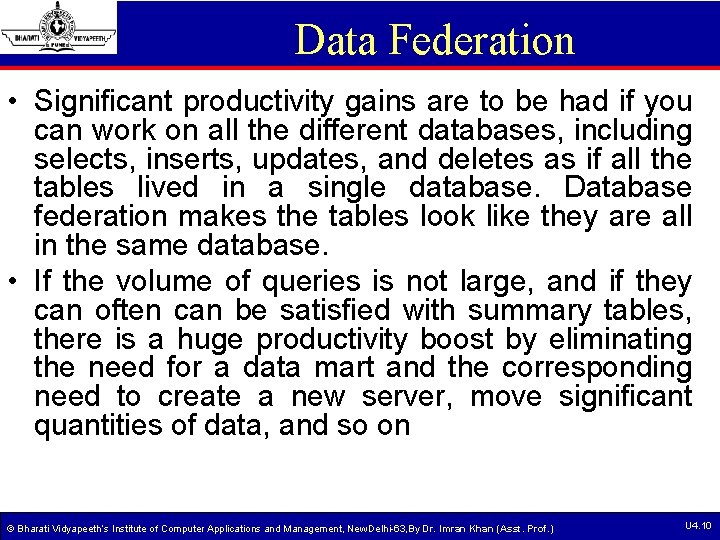 BHARATI VIDYAPEETH PUNE

Data Federation

• Significant productivity gains are to be had if you can work on all the different databases, including selects, inserts, updates, and deletes as if all the tables lived in a single database. Database federation makes the tables look like they are all in the same database.

• If the volume of queries is not large, and if they can often can be satisfied with summary tables, there is a huge productivity boost by eliminating the need for a data mart and the corresponding need to create a new server, move significant quantities of data, and so on

© Bharati Vidyapeeth's Institute of Computer Applications and Management, NewDelhi-63,By Dr. Imran Khan (Asst. Prof.)

U4.10